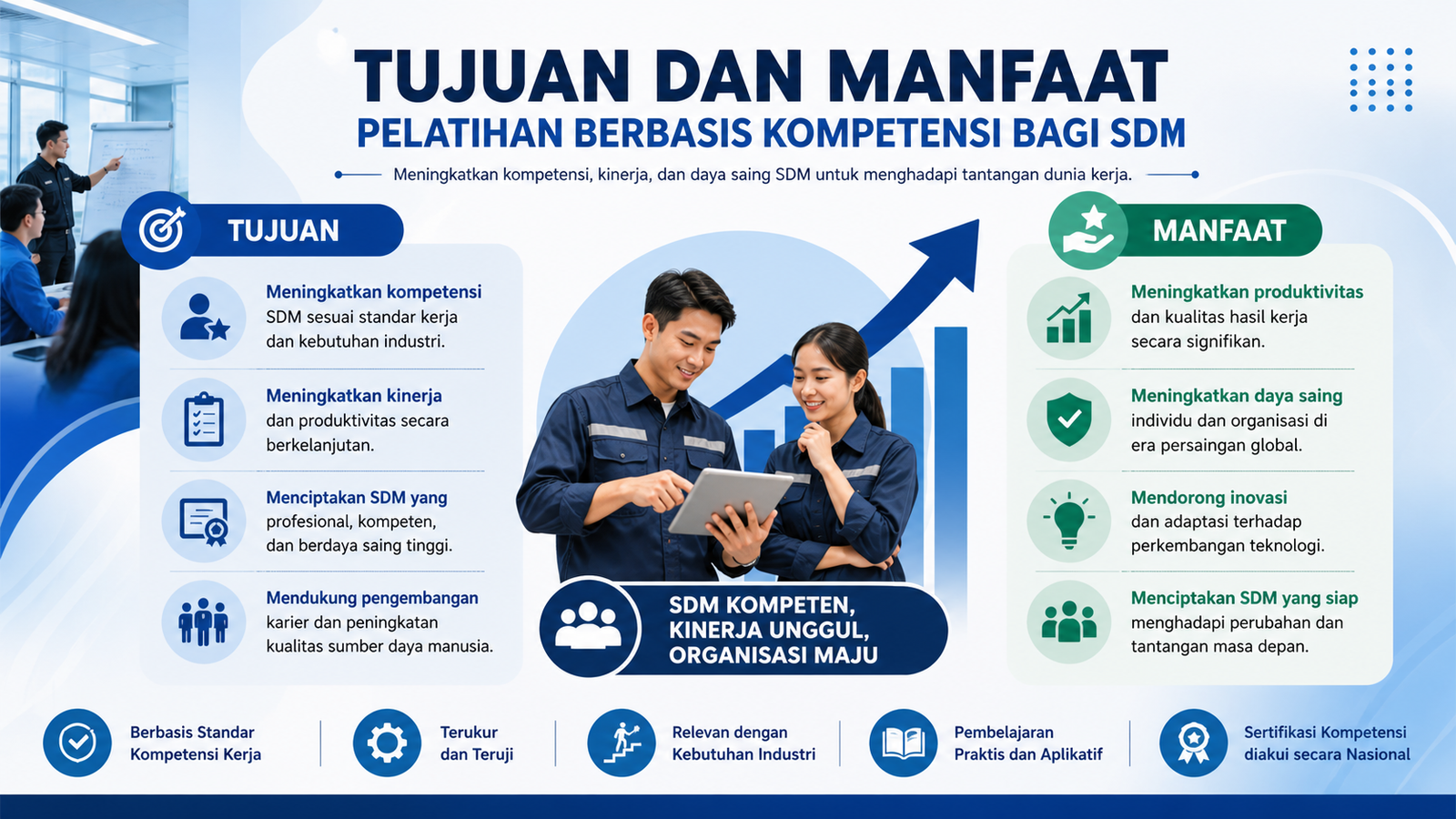 TUJUAN DAN MANFAAT
PELATIHAN BERBASIS KOMPETENSI BAGI SDM

Meningkatkan kompetensi, kinerja, dan daya saing SDM untuk menghadapi tantangan dunia kerja.

TUJUAN

Meningkatkan kompetensi SDM sesuai standar kerja dan kebutuhan industri.

Meningkatkan kinerja dan produktivitas secara berkelanjutan.

Menciptakan SDM yang profesional, kompeten, dan berdaya saing tinggi.

Mendukung pengembangan karier dan peningkatan kualitas sumber daya manusia.

SDM KOMPETEN, KINERJA UNGGUL, ORGANISASI MAJU

MANFAAT

Meningkatkan produktivitas dan kualitas hasil kerja secara signifikan.

Meningkatkan daya saing individu dan organisasi di era persaingan global.

Mendorong inovasi dan adaptasi terhadap perkembangan teknologi.

Menciptakan SDM yang siap menghadapi perubahan dan tantangan masa depan.

Berbasis Standar Kompetensi Kerja

Terukur dan Teruji

Relevan dengan Kebutuhan Industri

Pembelajaran Praktis dan Aplikatif

Sertifikasi Kompetensi diakui secara Nasional